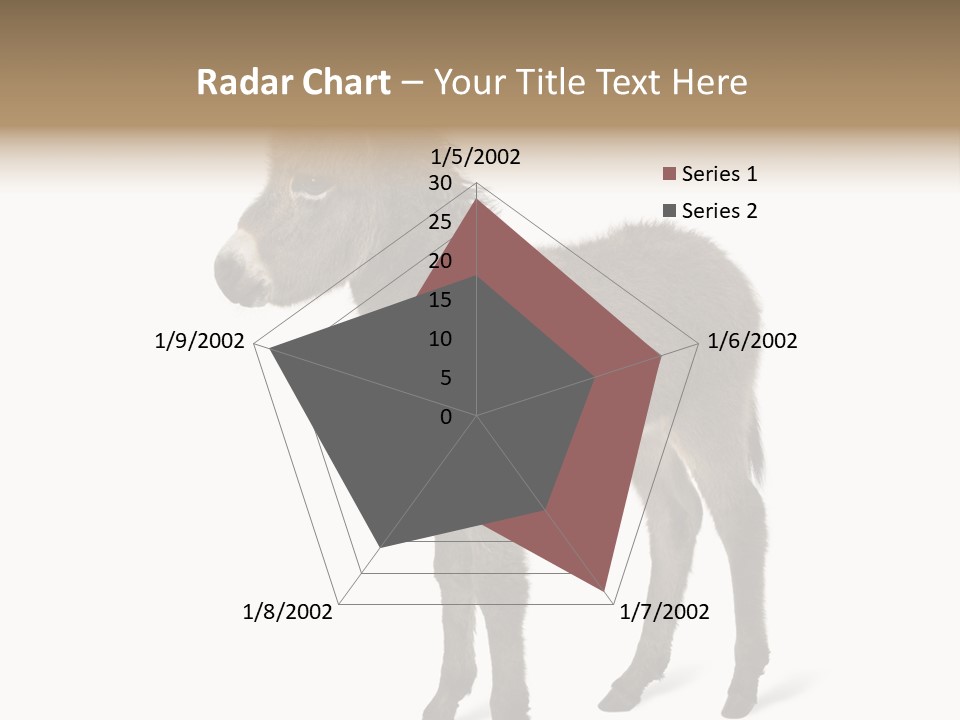 Radar Chart – Your Title Text Here

1/5/2002
30
25
20
15
10
5
0
1/6/2002
1/7/2002
1/8/2002
1/9/2002

Series 1
Series 2